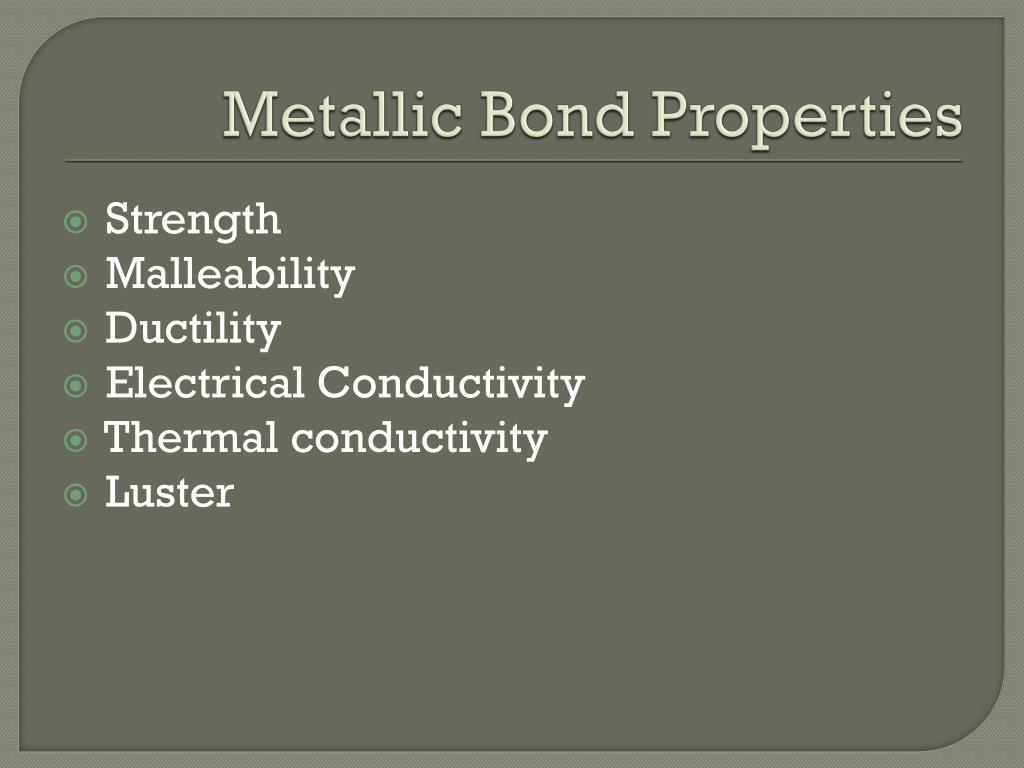 Metallic Bond Properties

Strength
Malleability
Ductility
Electrical Conductivity
Thermal conductivity
Luster